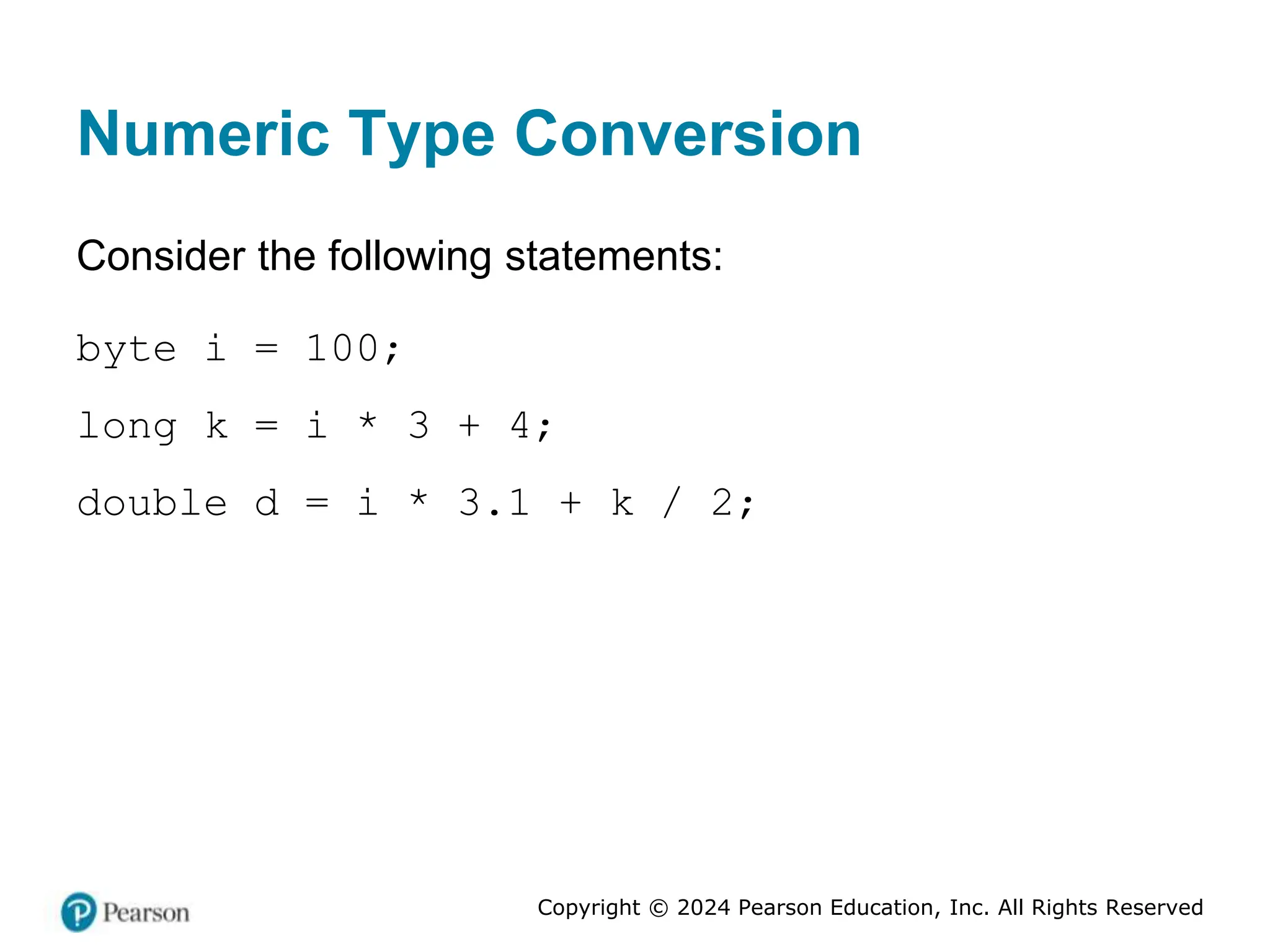 Numeric Type Conversion

Consider the following statements:

byte i = 100;

long k = i * 3 + 4;

double d = i * 3.1 + k / 2;

Pearson

Copyright © 2024 Pearson Education, Inc. All Rights Reserved